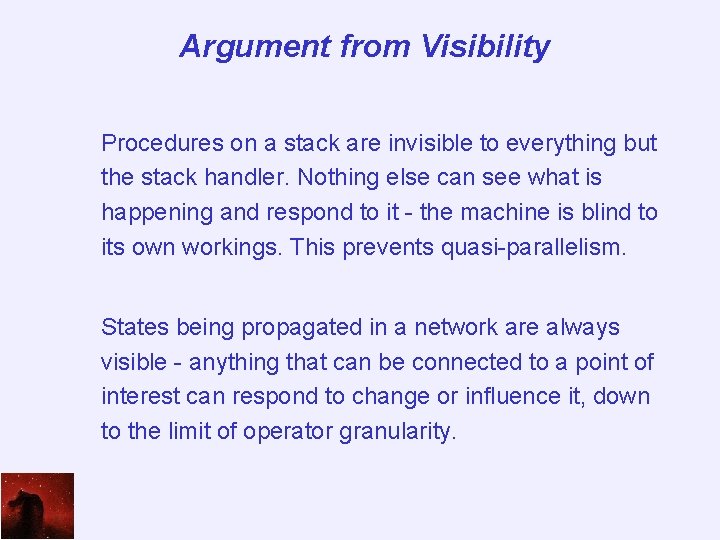 Argument from Visibility

Procedures on a stack are invisible to everything but the stack handler. Nothing else can see what is happening and respond to it - the machine is blind to its own workings. This prevents quasi-parallelism.

States being propagated in a network are always visible - anything that can be connected to a point of interest can respond to change or influence it, down to the limit of operator granularity.